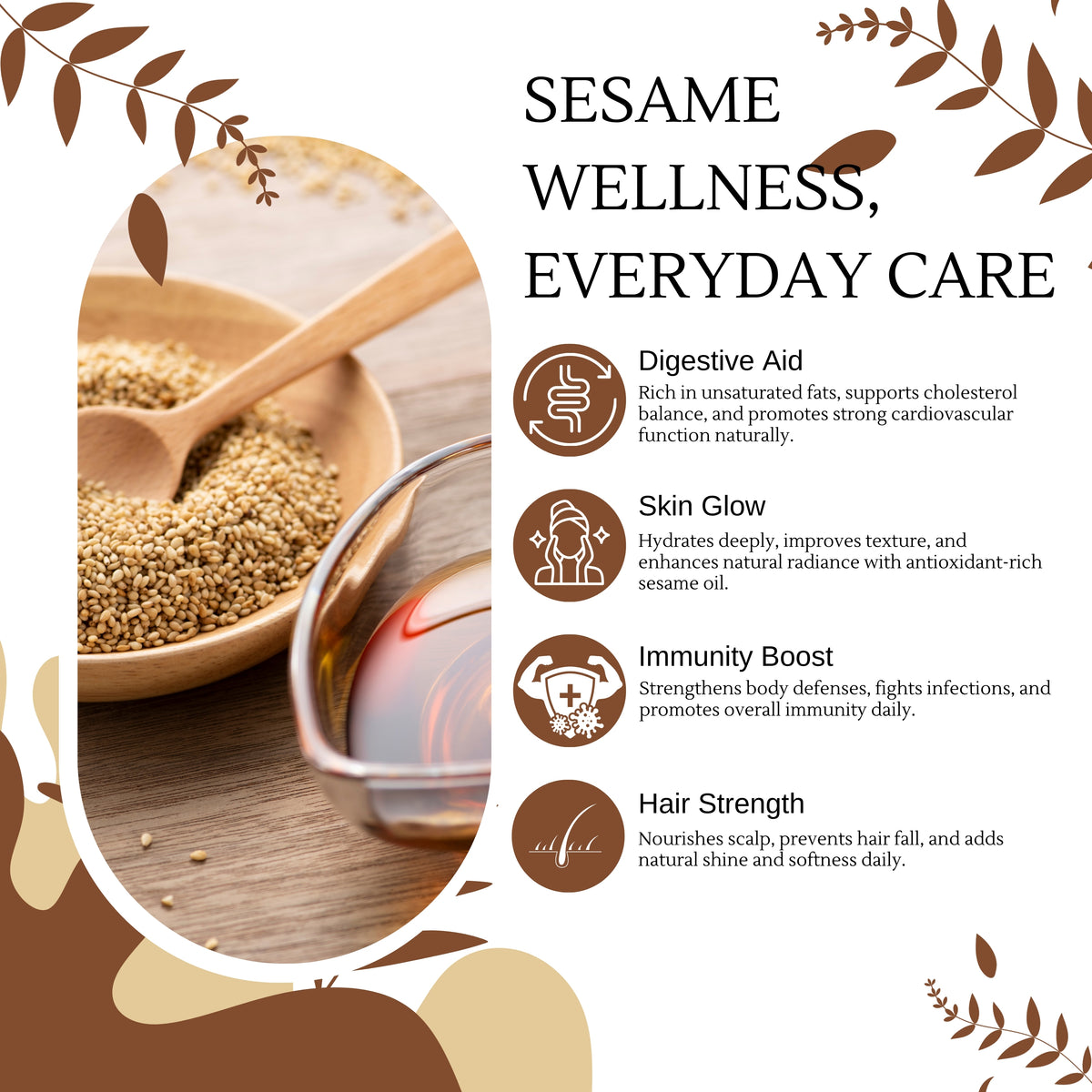 SESAME WELLNESS, EVERYDAY CARE

Digestive Aid
Rich in unsaturated fats, supports cholesterol balance, and promotes strong cardiovascular function naturally.

Skin Glow
Hydrates deeply, improves texture, and enhances natural radiance with antioxidant-rich sesame oil.

Immunity Boost
Strengthens body defenses, fights infections, and promotes overall immunity daily.

Hair Strength
Nourishes scalp, prevents hair fall, and adds natural shine and softness daily.